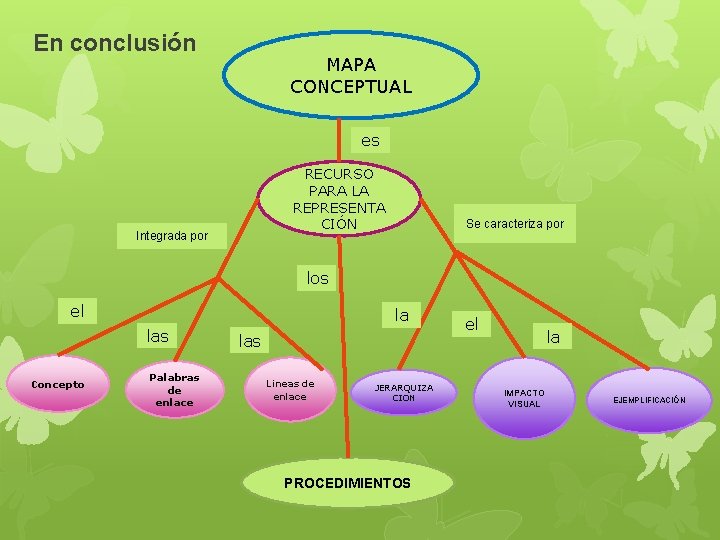 En conclusión

MAPA CONCEPTUAL

es

RECURSO PARA LA REPRESENTA CIÓN

Integrada por

Se caracteriza por

los

el

las

las

la

el

la

Concepto

Palabras de enlace

Lineas de enlace

JERARQUIZA CION

IMPACTO VISUAL

EJEMPLIFICACIÓN

PROCEDIMIENTOS